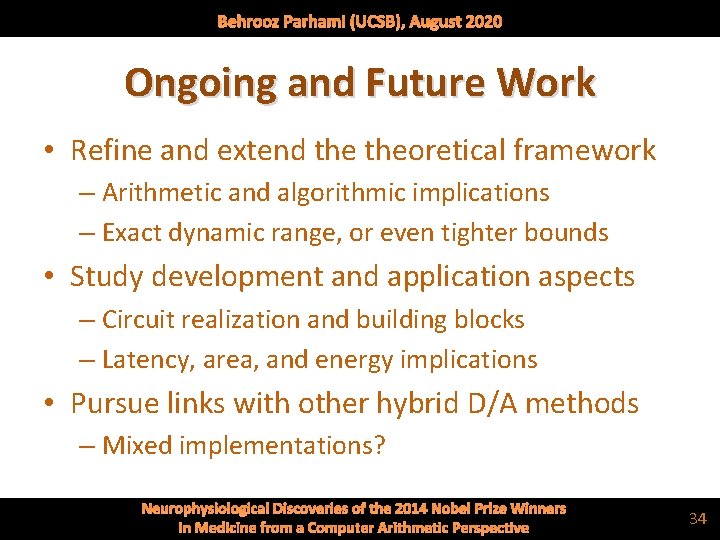 Behrooz Parhami (UCSB), August 2020

Ongoing and Future Work

• Refine and extend the theoretical framework
– Arithmetic and algorithmic implications
– Exact dynamic range, or even tighter bounds
• Study development and application aspects
– Circuit realization and building blocks
– Latency, area, and energy implications
• Pursue links with other hybrid D/A methods
– Mixed implementations?

Neurophysiological Discoveries of the 2014 Nobel Prize Winners in Medicine from a Computer Arithmetic Perspective

34